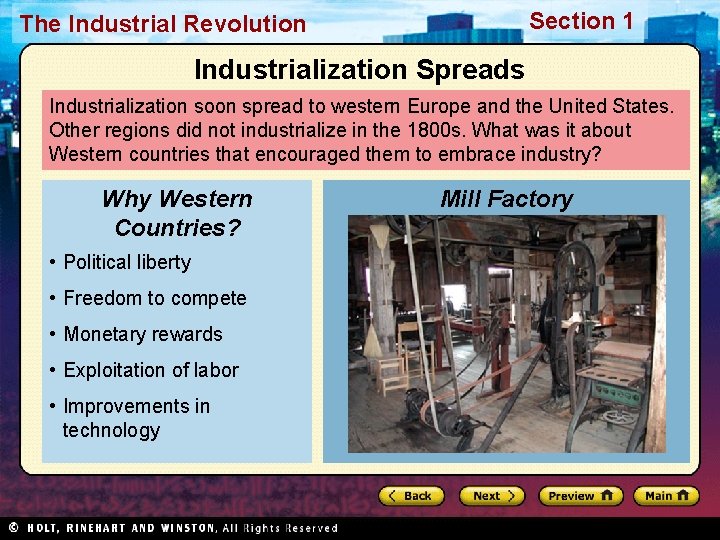 The Industrial Revolution

Section 1

Industrialization Spreads

Industrialization soon spread to western Europe and the United States. Other regions did not industrialize in the 1800s. What was it about Western countries that encouraged them to embrace industry?

Why Western Countries?

• Political liberty
• Freedom to compete
• Monetary rewards
• Exploitation of labor
• Improvements in technology

Mill Factory

Back Next Preview Main

© HOLT, RINEHART AND WINSTON, All Rights Reserved